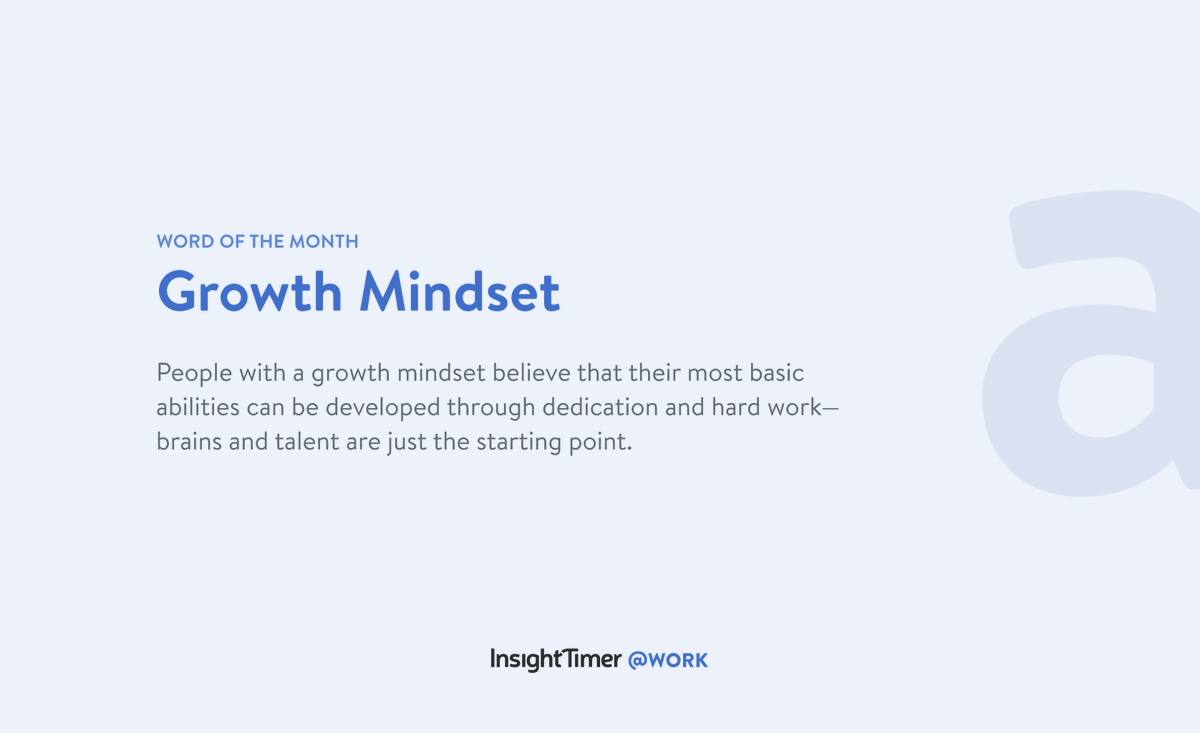 WORD OF THE MONTH

Growth Mindset

People with a growth mindset believe that their most basic abilities can be developed through dedication and hard work—brains and talent are just the starting point.

a

InsightTimer @WORK